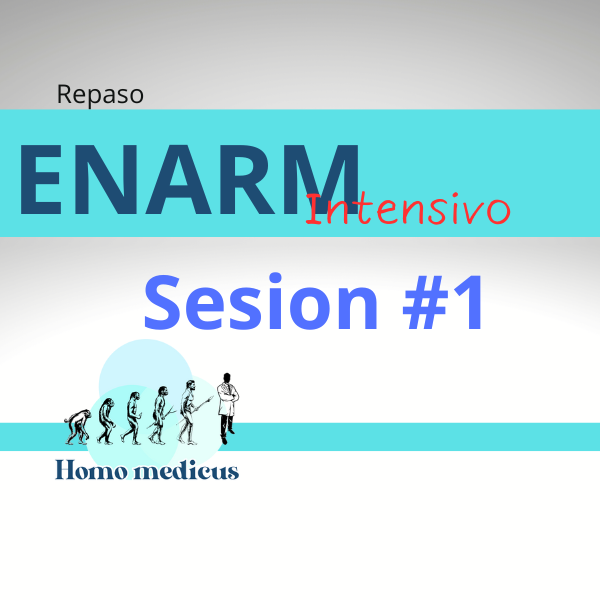 Repaso

ENARM Intensivo

Sesion #1

Homo medicus